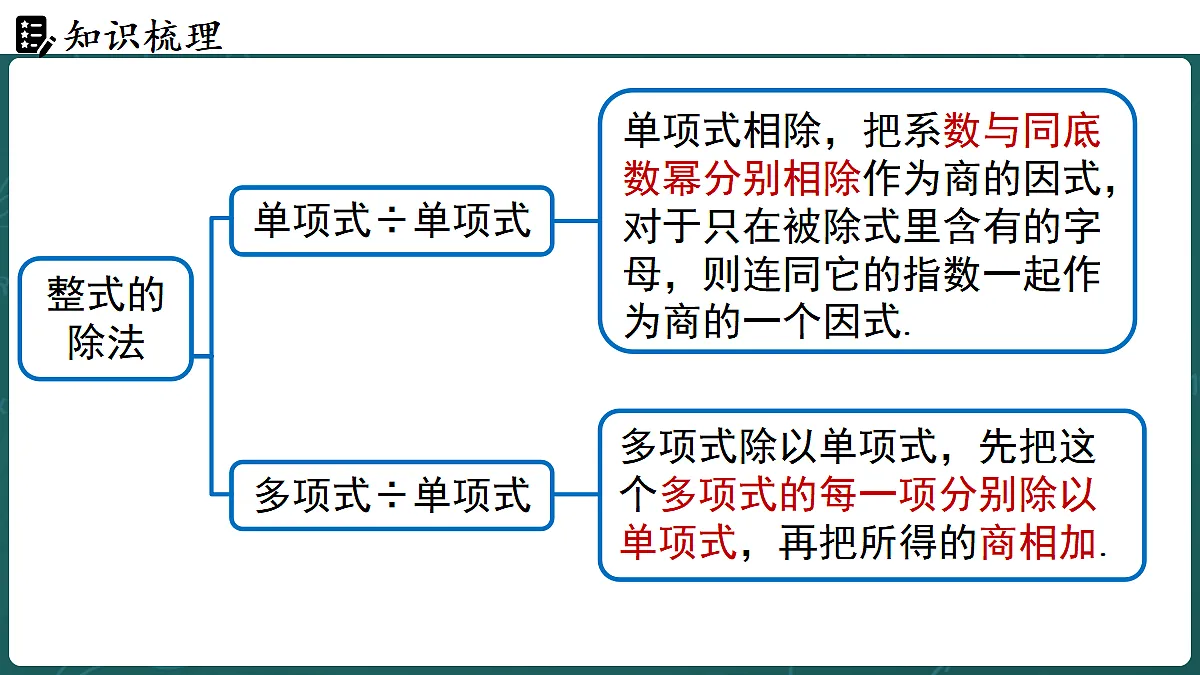 知识梳理

整式的除法

单项式÷单项式

单项式相除，把系数与同底数幂分别相除作为商的因式，对于只在被除式里含有的字母，则连同它的指数一起作为商的一个因式.

多项式÷单项式

多项式除以单项式，先把这个多项式的每一项分别除以单项式，再把所得的商相加.